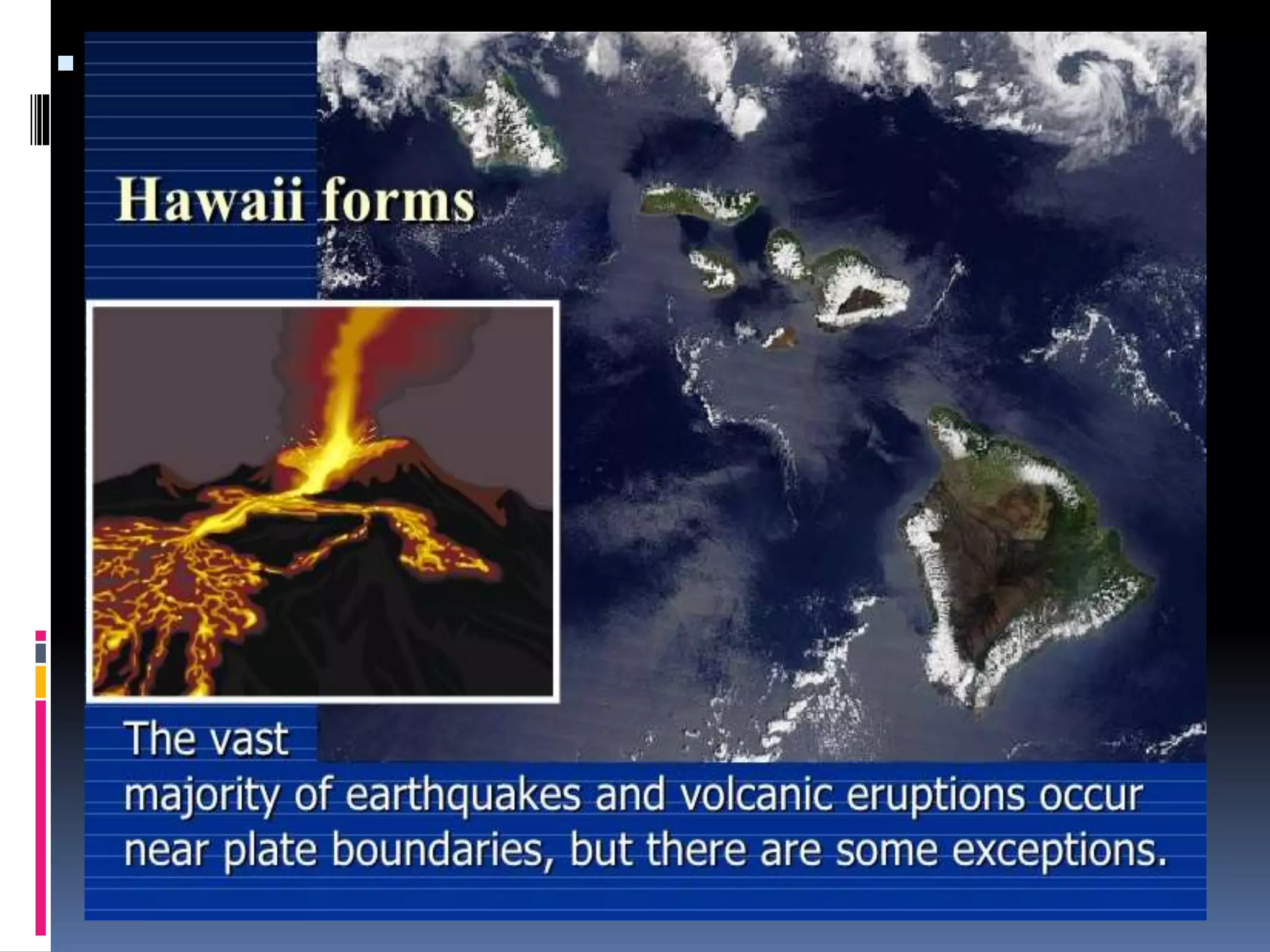 Hawaii forms

The vast majority of earthquakes and volcanic eruptions occur near plate boundaries, but there are some exceptions.